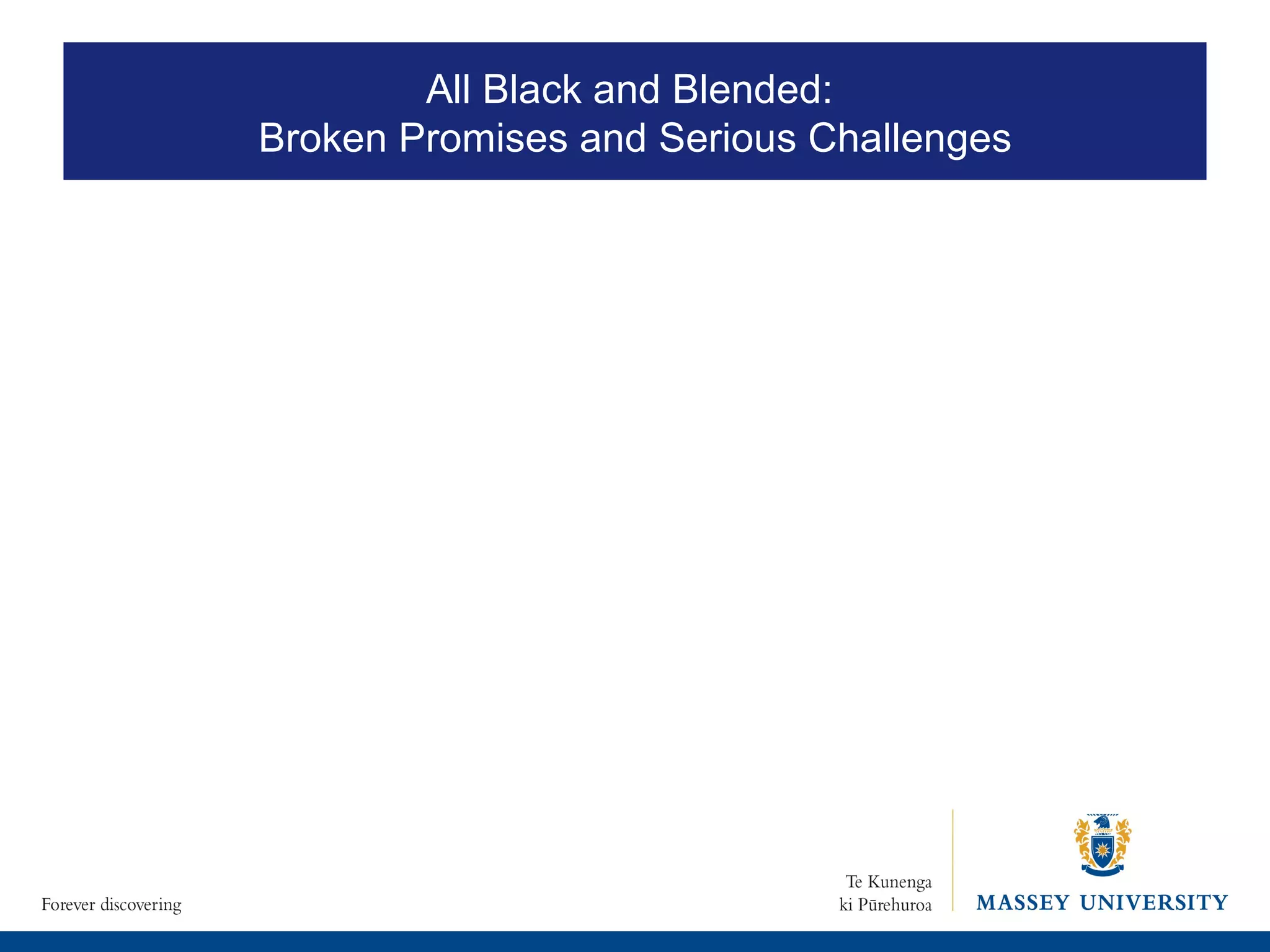 All Black and Blended:
Broken Promises and Serious Challenges

Forever discovering

Te Kunenga
ki Pūrehuroa

MASSEY UNIVERSITY